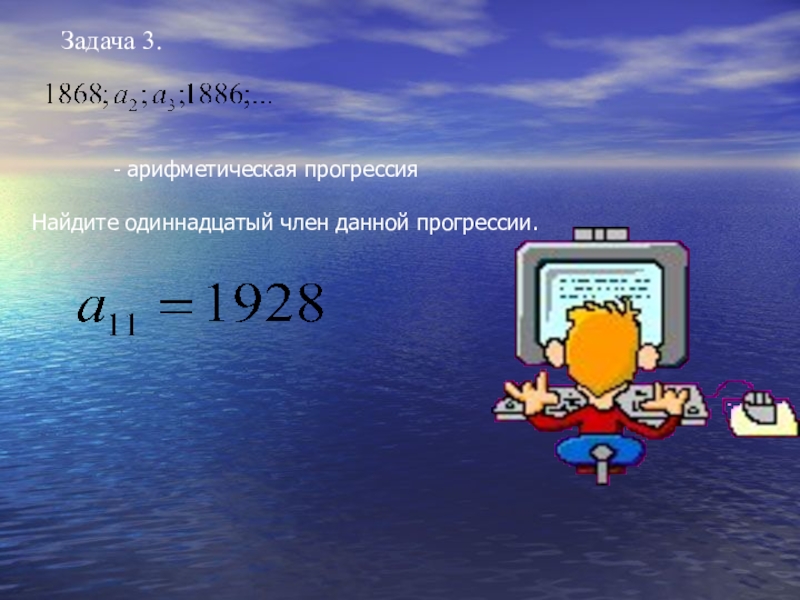 Задача 3.

$1868; a_2; a_3; 1886; ...$

- арифметическая прогрессия

Найдите одиннадцатый член данной прогрессии.

$a_{11} = 1928$